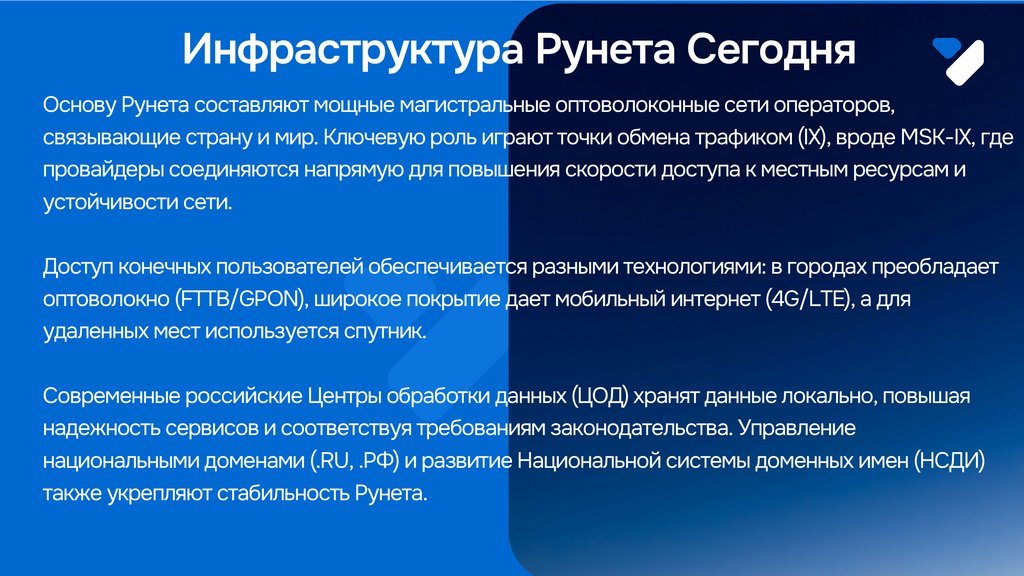 Инфраструктура Рунета Сегодня

Основу Рунета составляют мощные магистральные оптоволоконные сети операторов, связывающие страну и мир. Ключевую роль играют точки обмена трафиком (IX), вроде MSK-IX, где провайдеры соединяются напрямую для повышения скорости доступа к местным ресурсам и устойчивости сети.

Доступ конечных пользователей обеспечивается разными технологиями: в городах преобладает оптоволокно (FTTB/GPON), широкое покрытие дает мобильный интернет (4G/LTE), а для удаленных мест используется спутник.

Современные российские Центры обработки данных (ЦОД) хранят данные локально, повышая надежность сервисов и соответствуя требованиям законодательства. Управление национальными доменами (.RU, .РФ) и развитие Национальной системы доменных имен (НСДИ) также укрепляют стабильность Рунета.